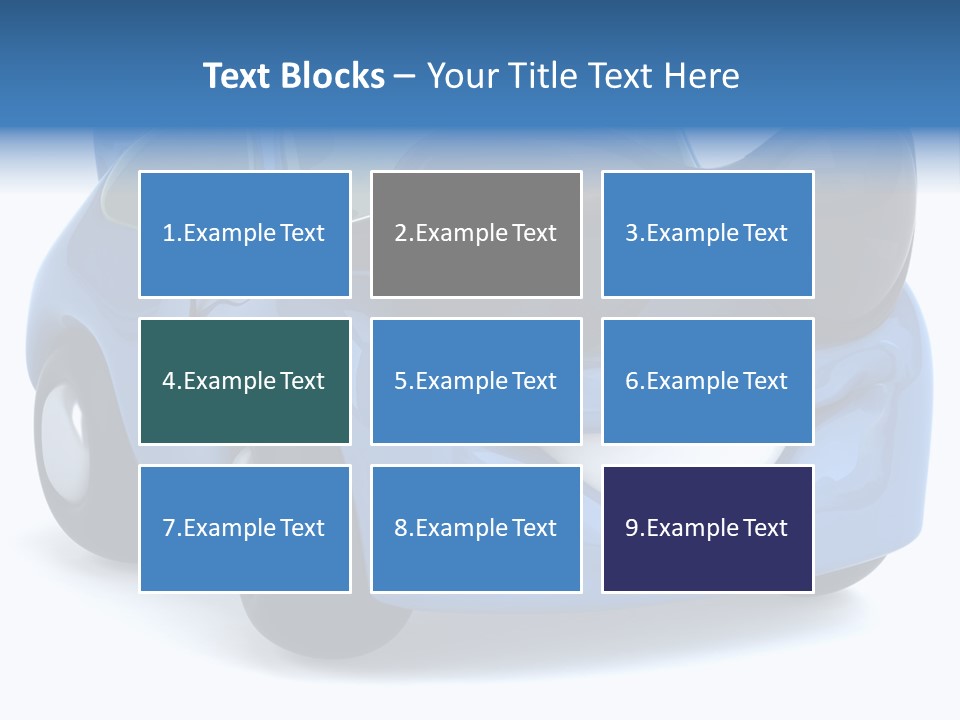 Text Blocks – Your Title Text Here

1.Example Text

2.Example Text

3.Example Text

4.Example Text

5.Example Text

6.Example Text

7.Example Text

8.Example Text

9.Example Text